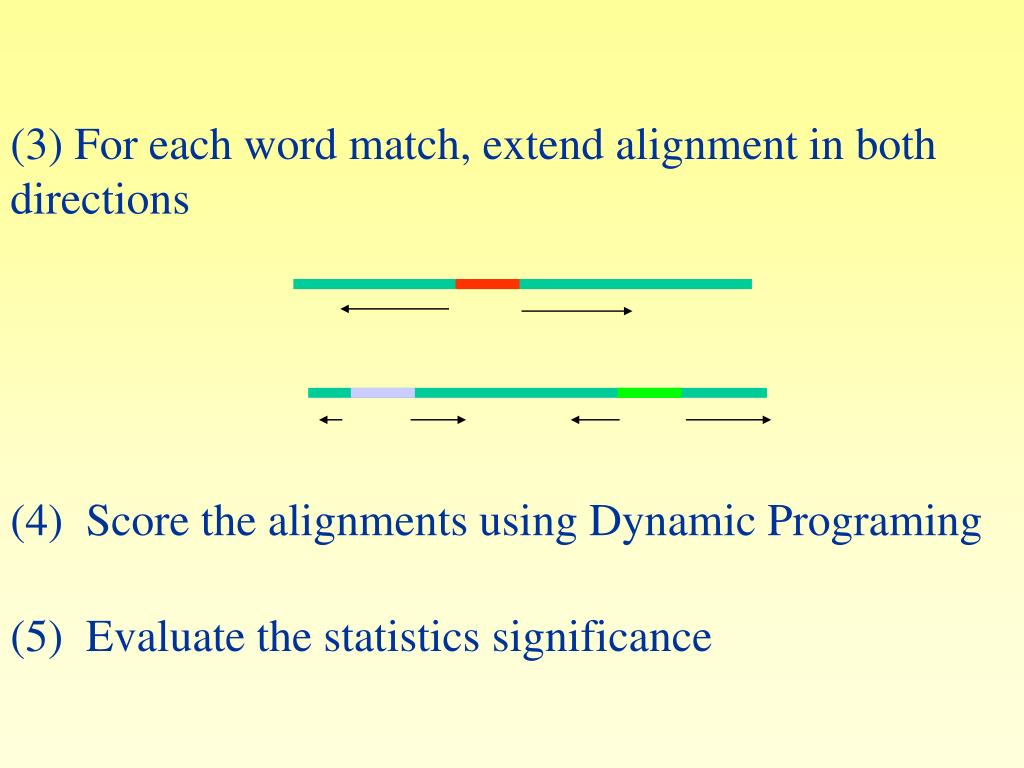 (3) For each word match, extend alignment in both directions

(4) Score the alignments using Dynamic Programing

(5) Evaluate the statistics significance